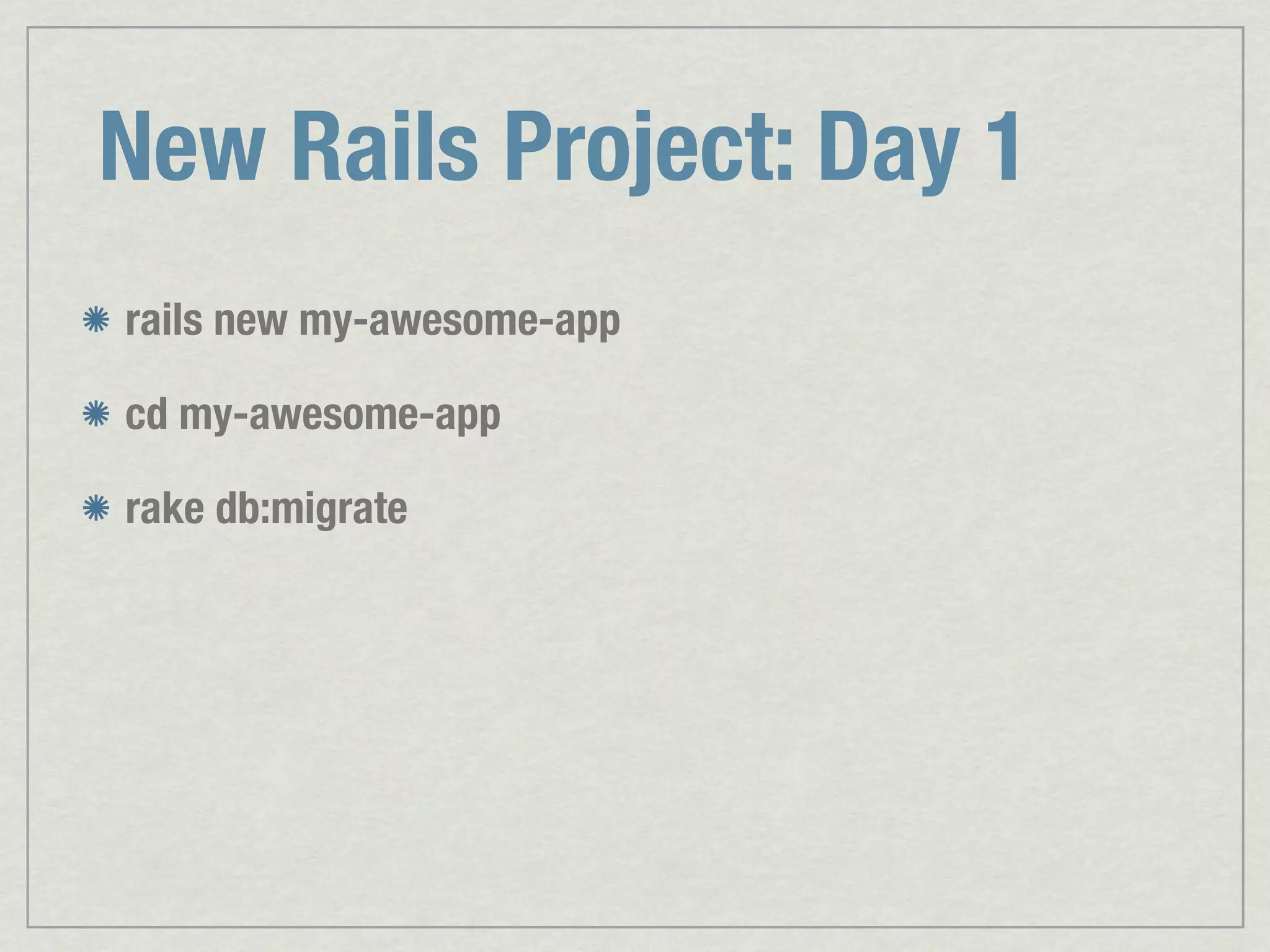 New Rails Project: Day 1

rails new my-awesome-app

cd my-awesome-app

rake db:migrate